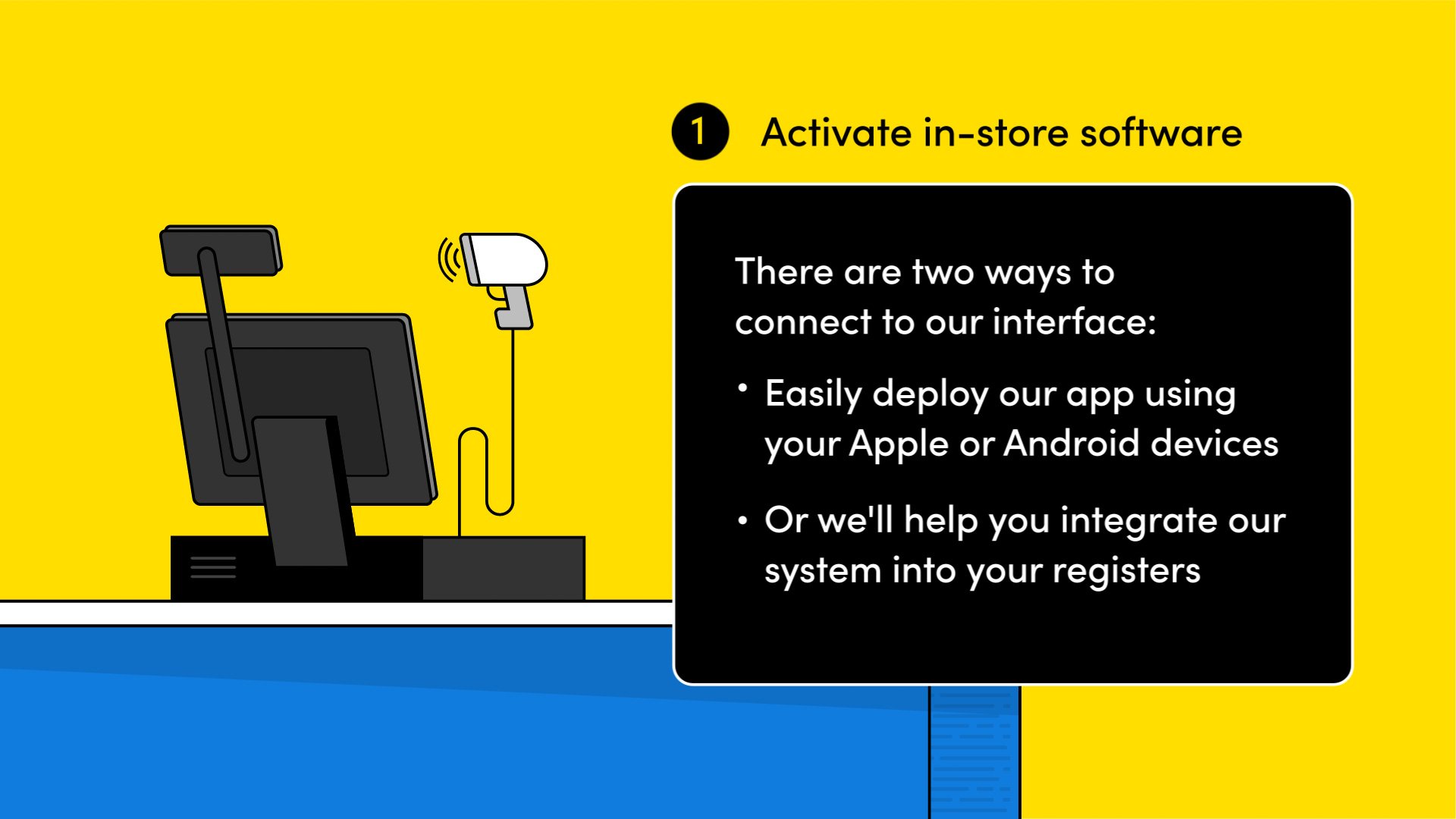 1 Activate in-store software

There are two ways to connect to our interface:

• Easily deploy our app using your Apple or Android devices

• Or we'll help you integrate our system into your registers